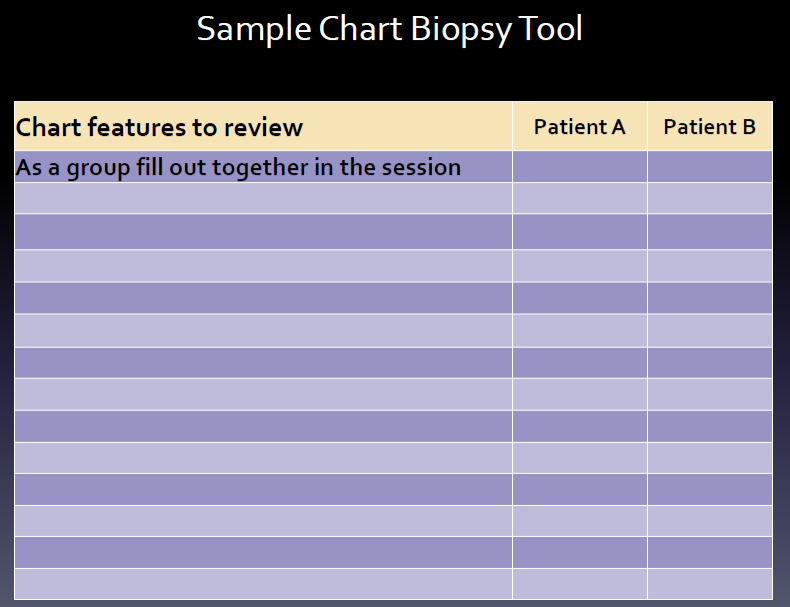 Sample Chart Biopsy Tool

| Chart features to review | Patient A | Patient B |
|---|---|---|
| As a group fill out together in the session | | |
| | | |
| | | |
| | | |
| | | |
| | | |
| | | |
| | | |
| | | |
| | | |
| | | |
| | | |
| | | |
| | | |